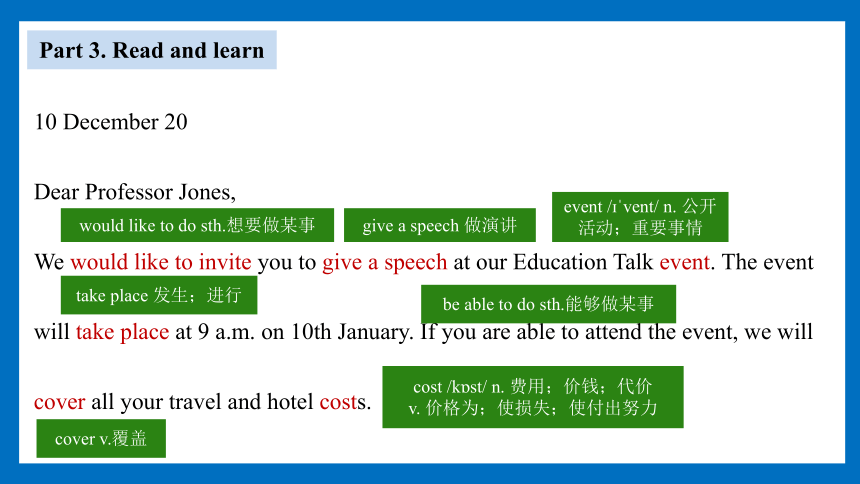 Part 3. Read and learn

10 December 20

Dear Professor Jones,

would like to do sth.想要做某事

give a speech 做演讲

event /ɪˈvent/ n. 公开活动；重要事情

We would like to invite you to give a speech at our Education Talk event. The event

take place 发生；进行

be able to do sth.能够做某事

will take place at 9 a.m. on 10th January. If you are able to attend the event, we will

cover all your travel and hotel costs.

cost /kɒst/ n. 费用；价钱；代价 v. 价格为；使损失；使付出努力

cover v.覆盖